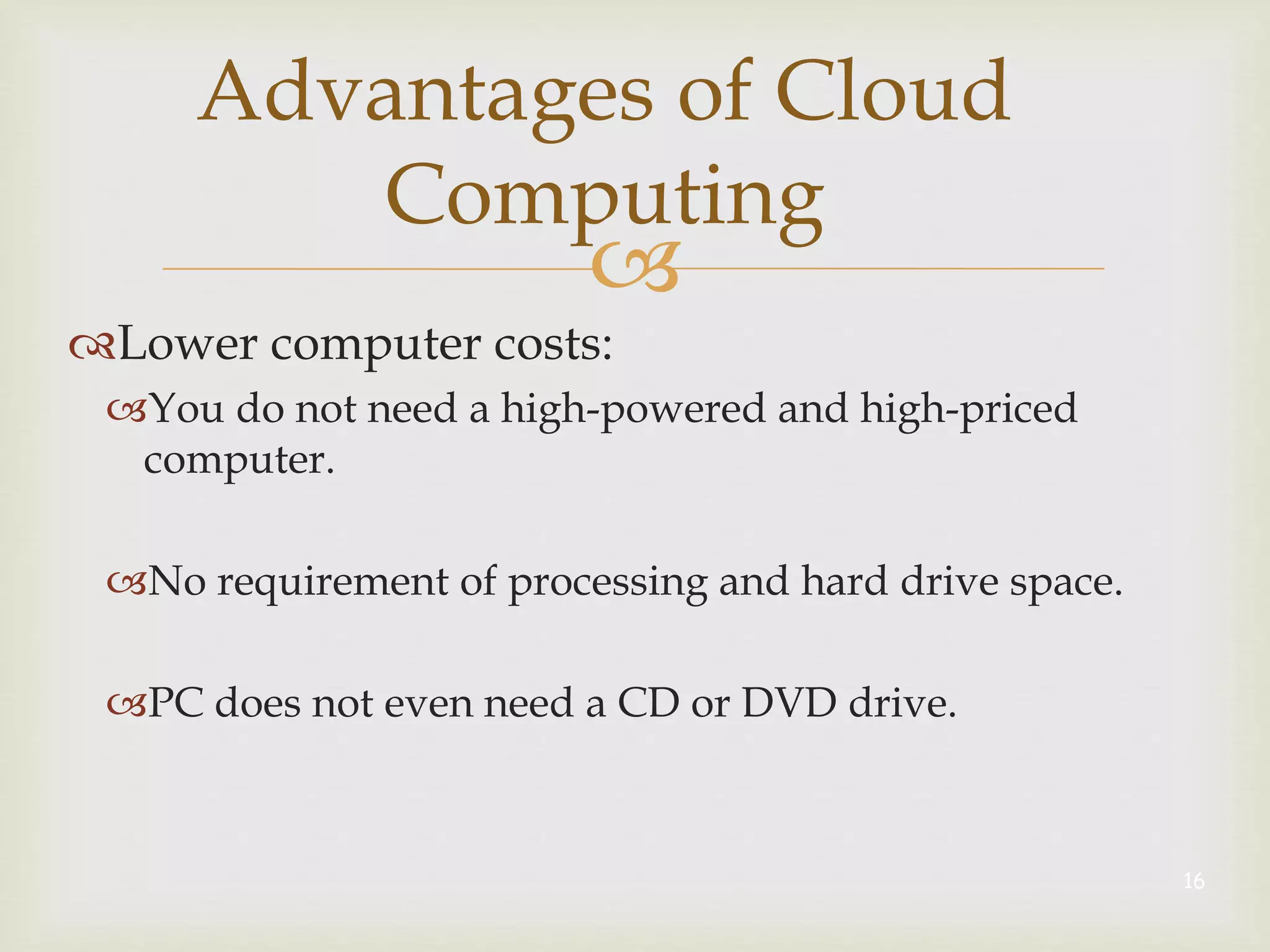 Advantages of Cloud Computing

Lower computer costs:

You do not need a high-powered and high-priced computer.

No requirement of processing and hard drive space.

PC does not even need a CD or DVD drive.

16